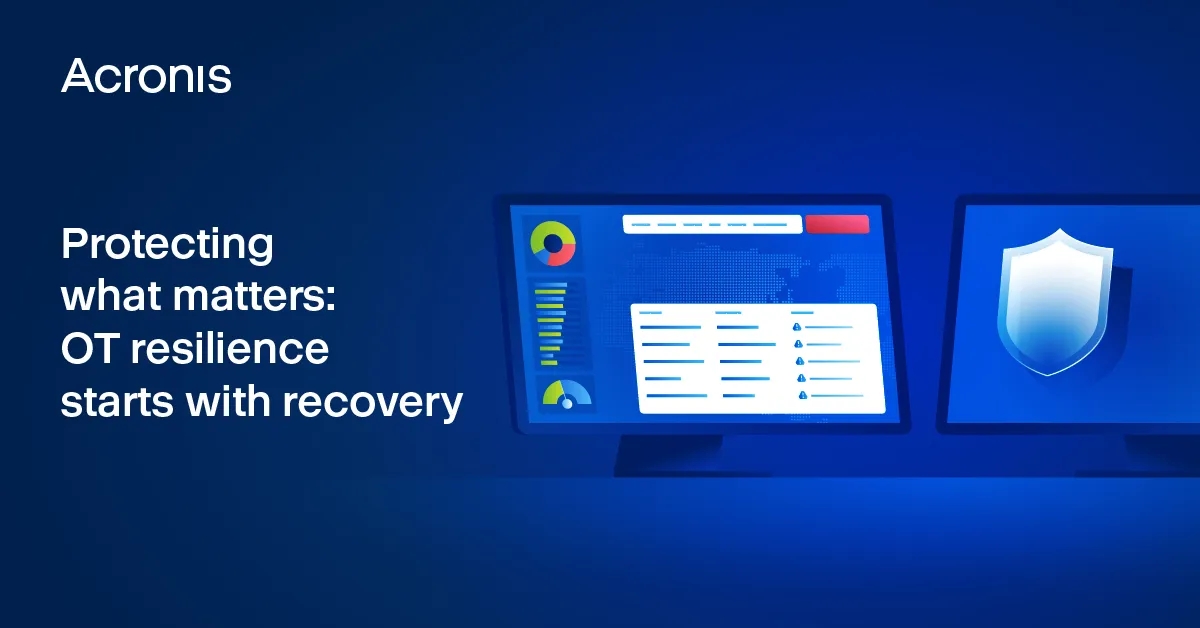 Acronis

Protecting what matters: OT resilience starts with recovery